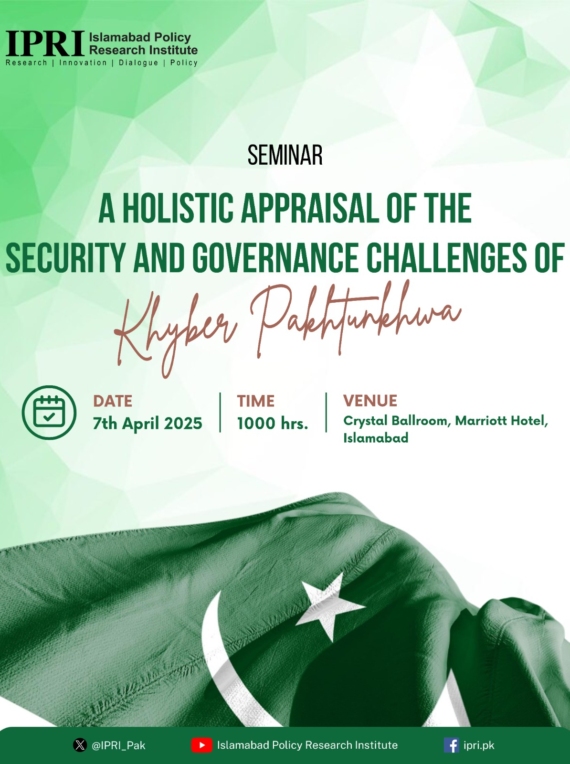 IPRI Islamabad Policy Research Institute
Research | Innovation | Dialogue | Policy

SEMINAR

A HOLISTIC APPRAISAL OF THE SECURITY AND GOVERNANCE CHALLENGES OF

Khyber Pakhtunkhwa

DATE
7th April 2025

TIME
1000 hrs.

VENUE
Crystal Ballroom, Marriott Hotel, Islamabad

@IPRI_Pak
Islamabad Policy Research Institute
ipri.pk